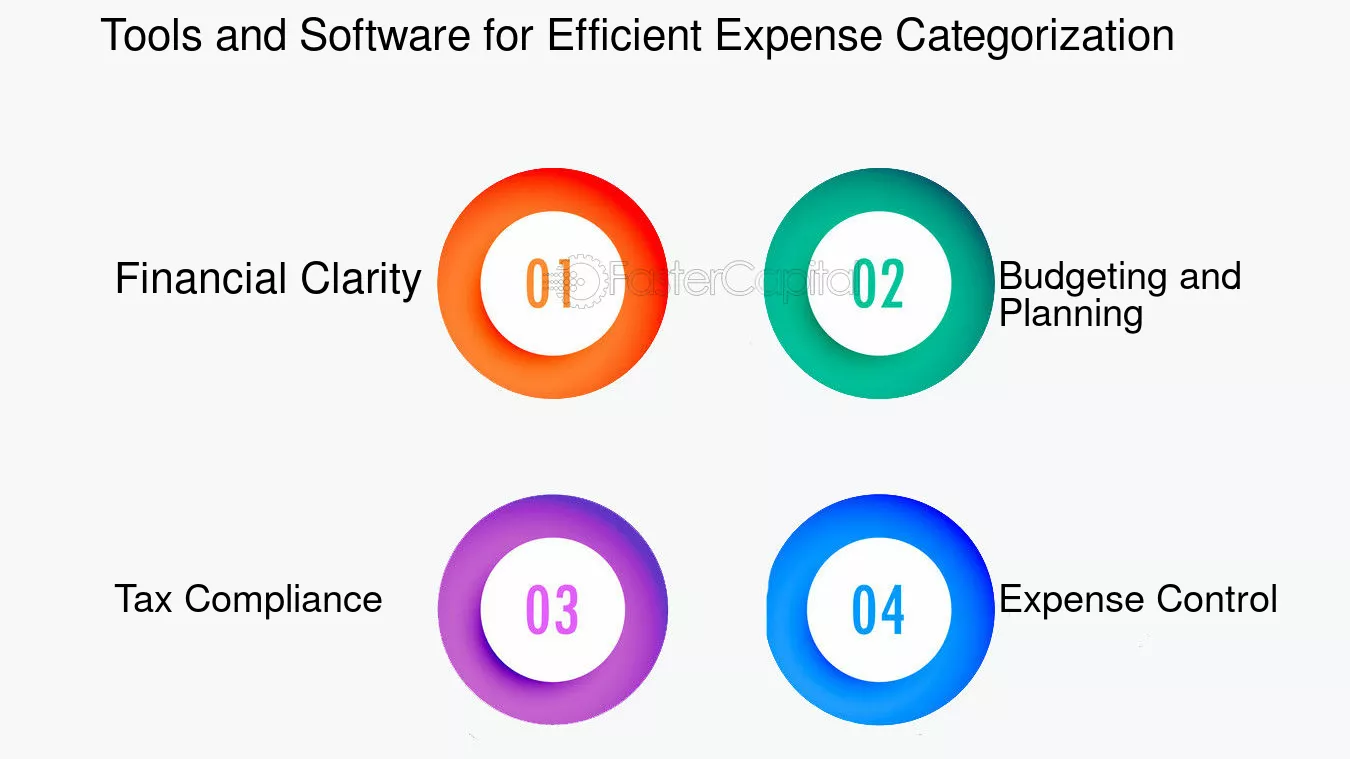 Tools and Software for Efficient Expense Categorization

Financial Clarity

01

FasterCapital

02

Budgeting and Planning

Tax Compliance

03

04

Expense Control